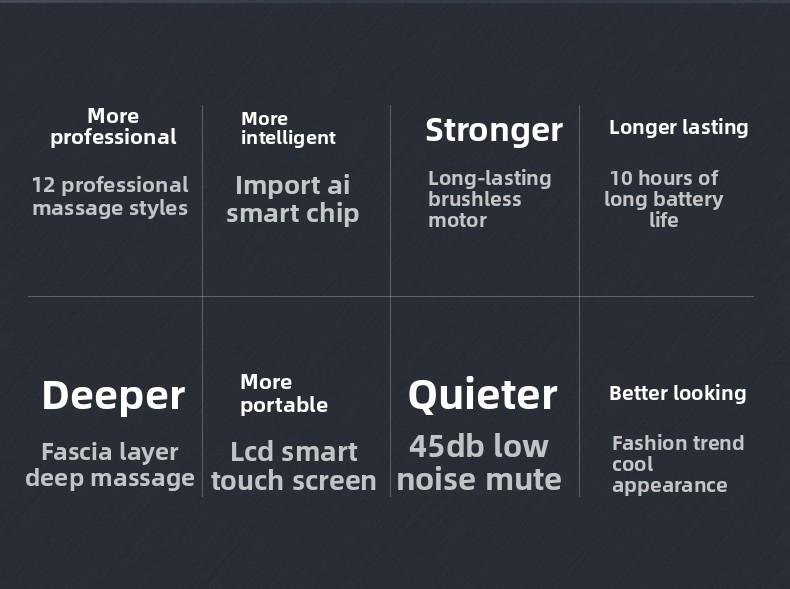 More professional

12 professional massage styles

More intelligent

Import ai smart chip

Stronger

Long-lasting brushless motor

Longer lasting

10 hours of long battery life

Deeper

Fascia layer deep massage

More portable

Lcd smart touch screen

Quieter

45db low noise mute

Better looking

Fashion trend cool appearance